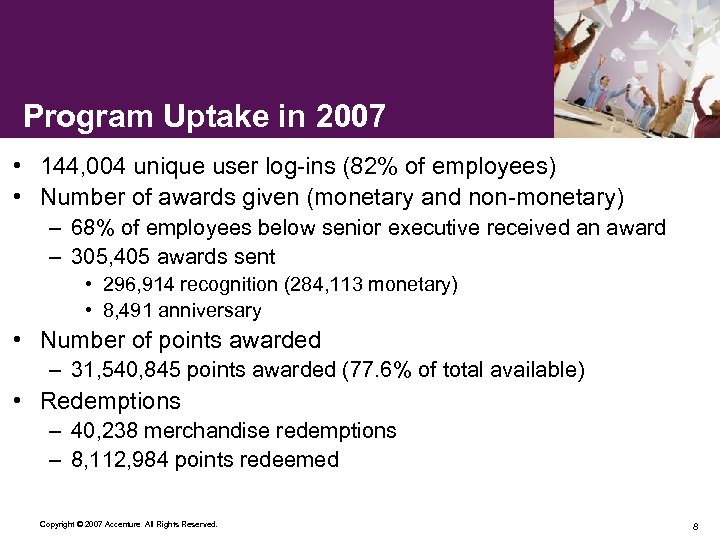 Program Uptake in 2007

• 144,004 unique user log-ins (82% of employees)
• Number of awards given (monetary and non-monetary)
– 68% of employees below senior executive received an award
– 305,405 awards sent
• 296,914 recognition (284,113 monetary)
• 8,491 anniversary
• Number of points awarded
– 31,540,845 points awarded (77.6% of total available)
• Redemptions
– 40,238 merchandise redemptions
– 8,112,984 points redeemed

Copyright © 2007 Accenture All Rights Reserved.

8